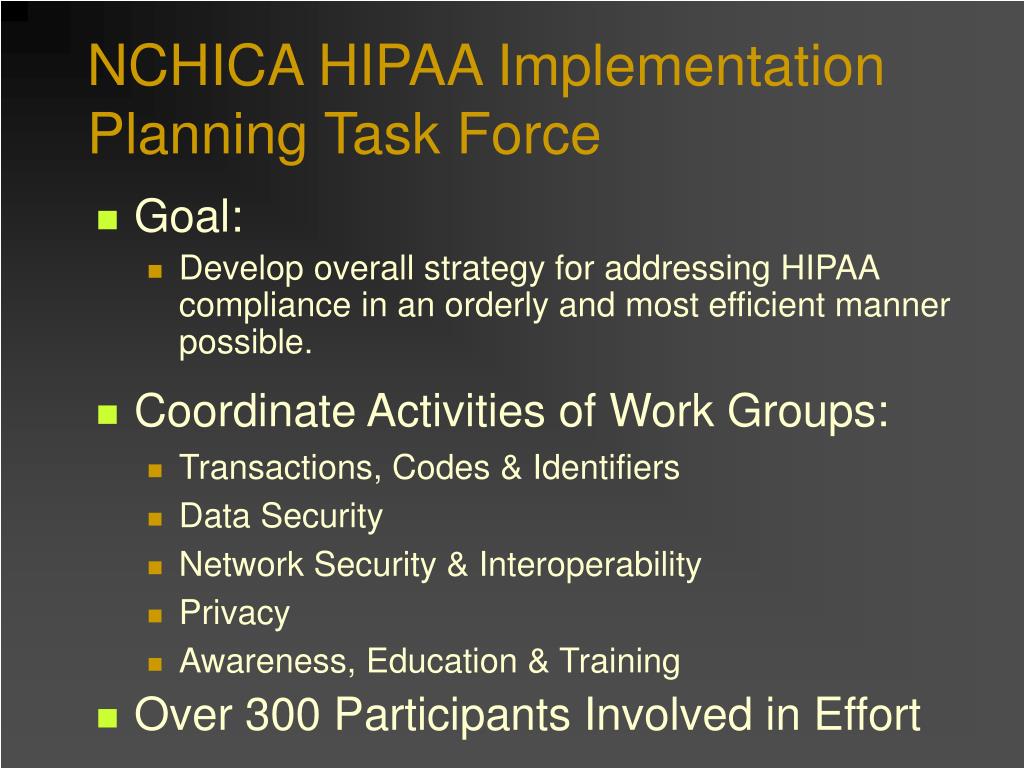 NCHICA HIPAA Implementation Planning Task Force

Goal:

Develop overall strategy for addressing HIPAA compliance in an orderly and most efficient manner possible.

Coordinate Activities of Work Groups:

Transactions, Codes & Identifiers

Data Security

Network Security & Interoperability

Privacy

Awareness, Education & Training

Over 300 Participants Involved in Effort